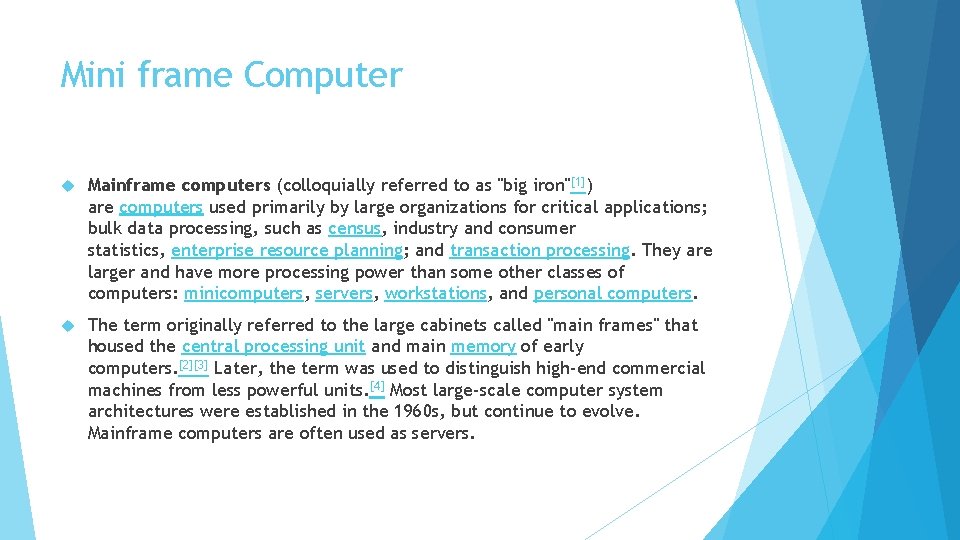 Mini frame Computer

Mainframe computers (colloquially referred to as "big iron"[1]) are computers used primarily by large organizations for critical applications; bulk data processing, such as census, industry and consumer statistics, enterprise resource planning; and transaction processing. They are larger and have more processing power than some other classes of computers: minicomputers, servers, workstations, and personal computers.

The term originally referred to the large cabinets called "main frames" that housed the central processing unit and main memory of early computers.[2][3] Later, the term was used to distinguish high-end commercial machines from less powerful units.[4] Most large-scale computer system architectures were established in the 1960s, but continue to evolve. Mainframe computers are often used as servers.